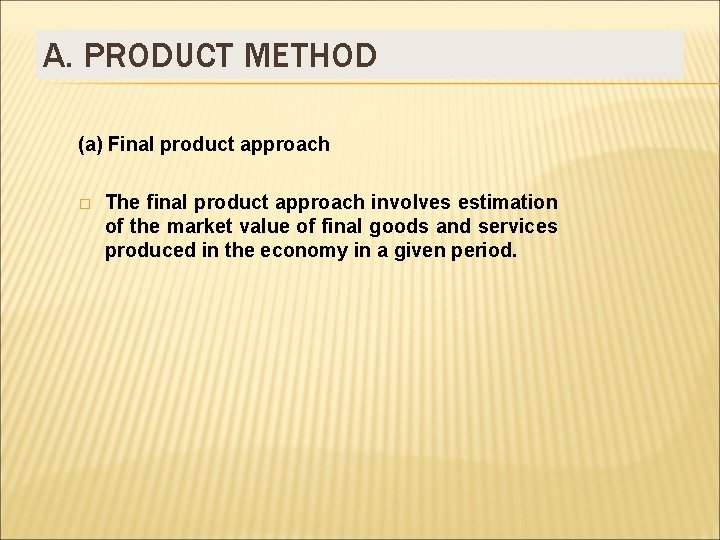 A. PRODUCT METHOD

(a) Final product approach

□ The final product approach involves estimation of the market value of final goods and services produced in the economy in a given period.